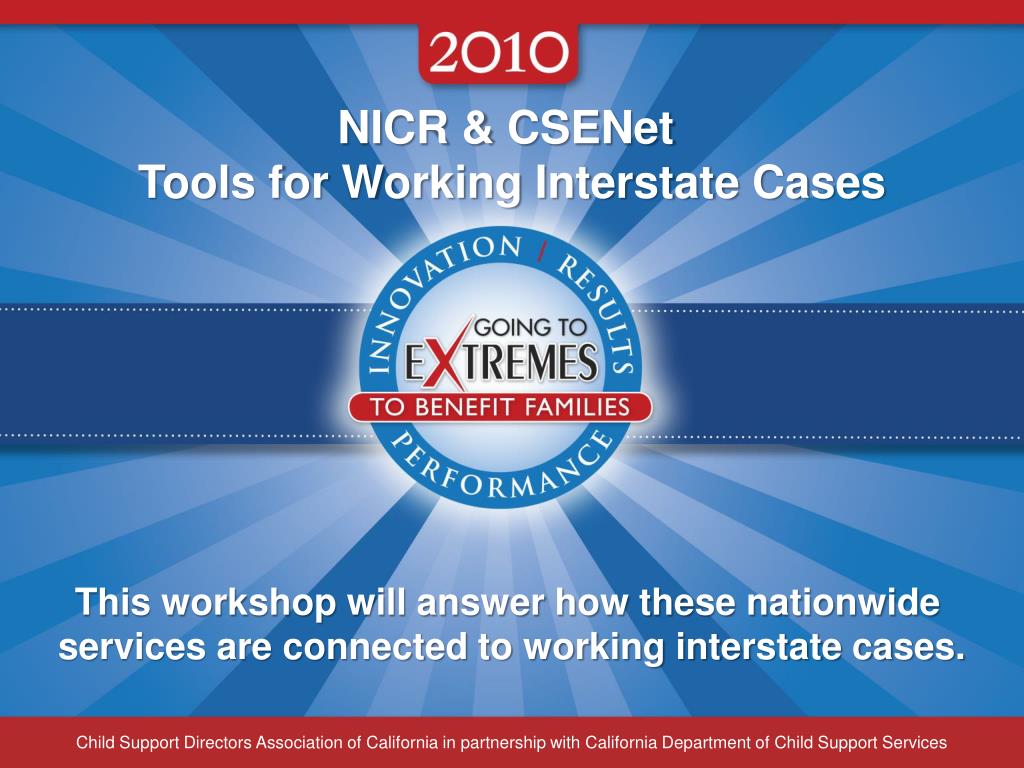 2010

NICR & CSENet
Tools for Working Interstate Cases

INNOVATION / RESULTS
GOING TO
EXTREMES
TO BENEFIT FAMILIES
PERFORMANCE

This workshop will answer how these nationwide services are connected to working interstate cases.

Child Support Directors Association of California in partnership with California Department of Child Support Services